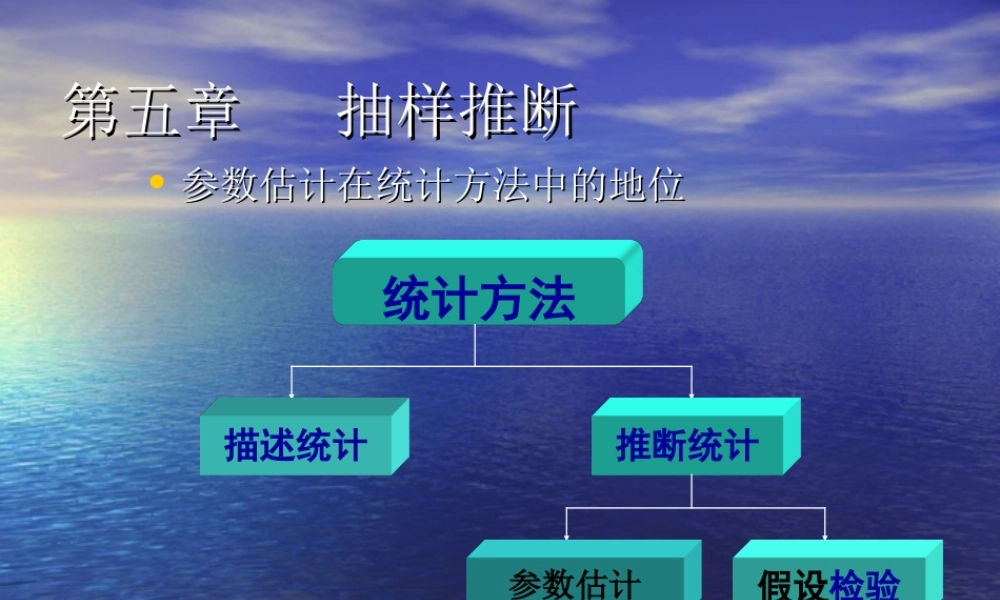 第五章 抽样推断

• 参数估计在统计方法中的地位

统计方法

描述统计

推断统计

参数估计

假设检验